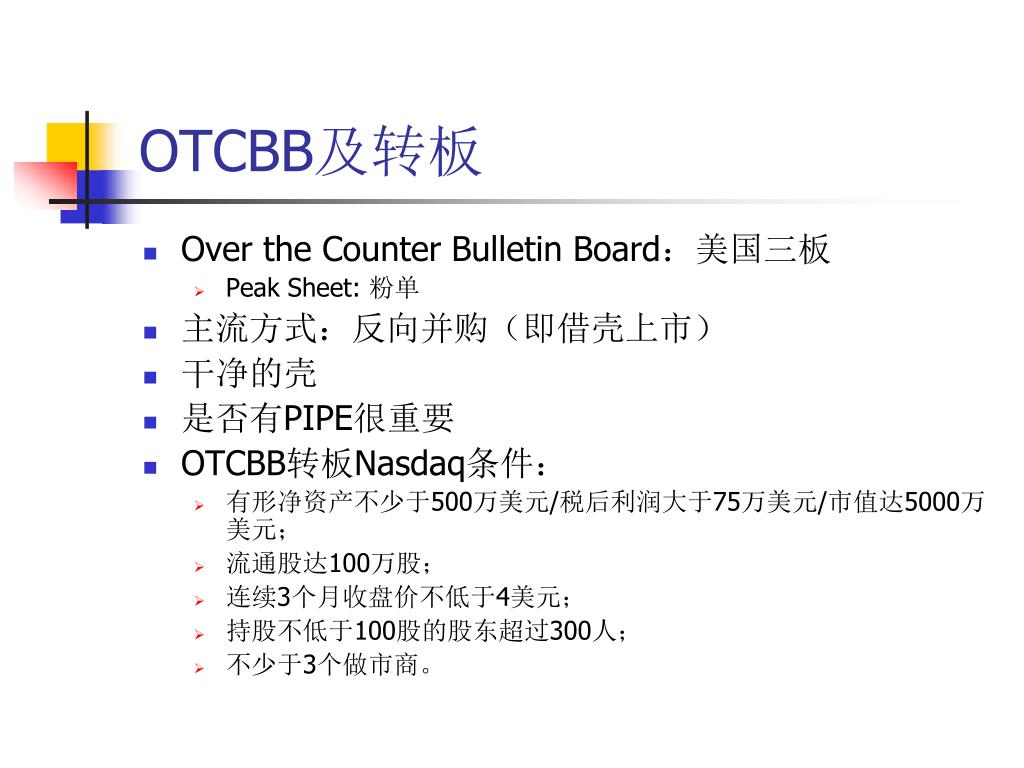 OTCBB及转板

- Over the Counter Bulletin Board：美国三板
  - Peak Sheet: 粉单
- 主流方式：反向并购（即借壳上市）
- 干净的壳
- 是否有PIPE很重要
- OTCBB转板Nasdaq条件：
  - 有形净资产不少于500万美元/税后利润大于75万美元/市值达5000万美元；
  - 流通股达100万股；
  - 连续3个月收盘价不低于4美元；
  - 持股不低于100股的股东超过300人；
  - 不少于3个做市商。